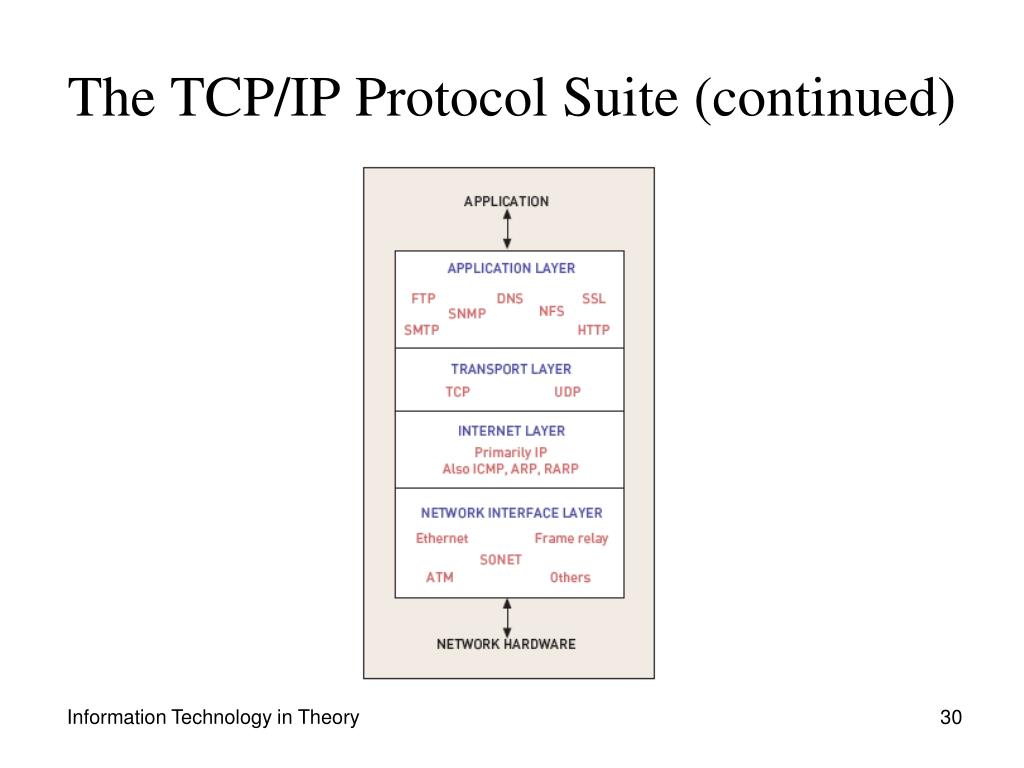 The TCP/IP Protocol Suite (continued)

APPLICATION

APPLICATION LAYER

FTP DNS SSL
SNMP NFS
SMTP HTTP

TRANSPORT LAYER

TCP UDP

INTERNET LAYER

Primarily IP
Also ICMP, ARP, RARP

NETWORK INTERFACE LAYER

Ethernet Frame relay
SONET
ATM Others

NETWORK HARDWARE

Information Technology in Theory

30